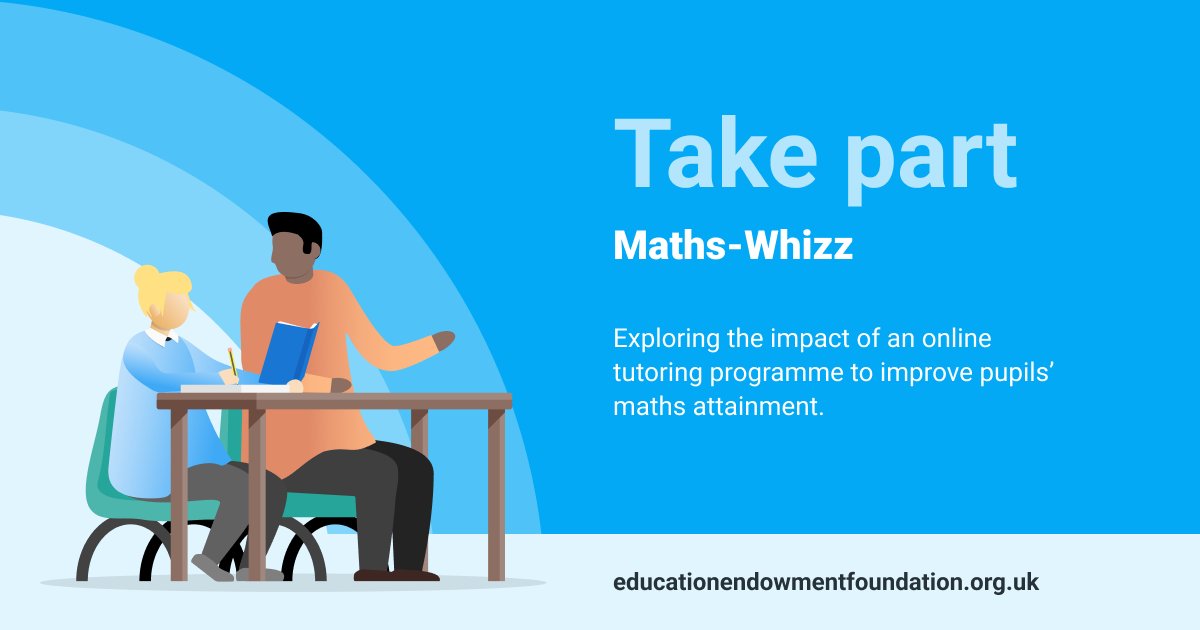 Take part

Maths-Whizz

Exploring the impact of an online tutoring programme to improve pupils' maths attainment.

educationendowmentfoundation.org.uk